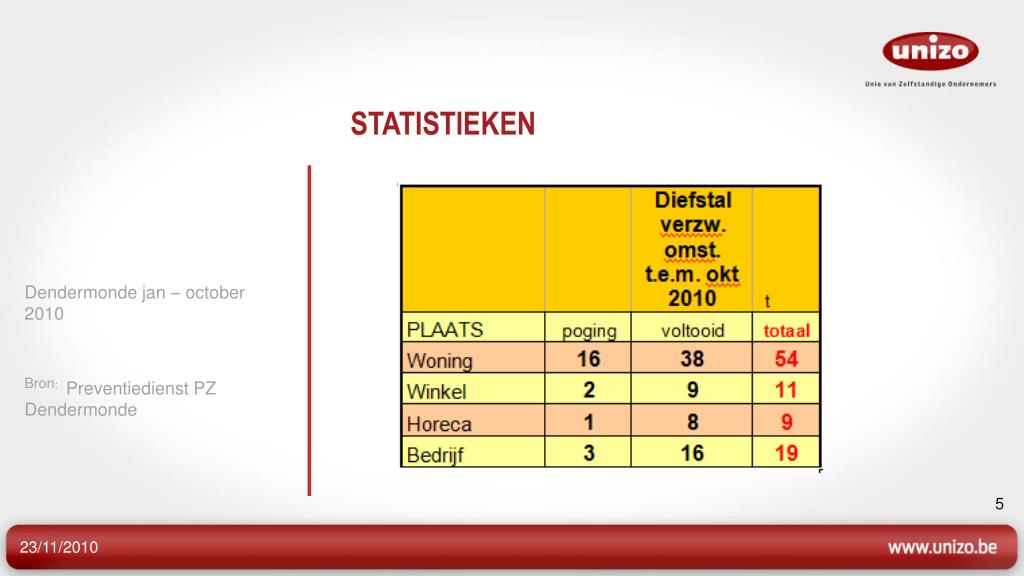 unizo
Unie van Zelfstandige Ondernemers

STATISTIEKEN

Dendermonde jan – october 2010

Bron: Preventiedienst PZ Dendermonde

|  |  | Diefstal verzw. omst. t.e.m. okt 2010 | t |
|---|---|---|---|
| PLAATS | poging | voltooid | totaal |
| Woning | 16 | 38 | 54 |
| Winkel | 2 | 9 | 11 |
| Horeca | 1 | 8 | 9 |
| Bedrijf | 3 | 16 | 19 |

5

23/11/2010

www.unizo.be